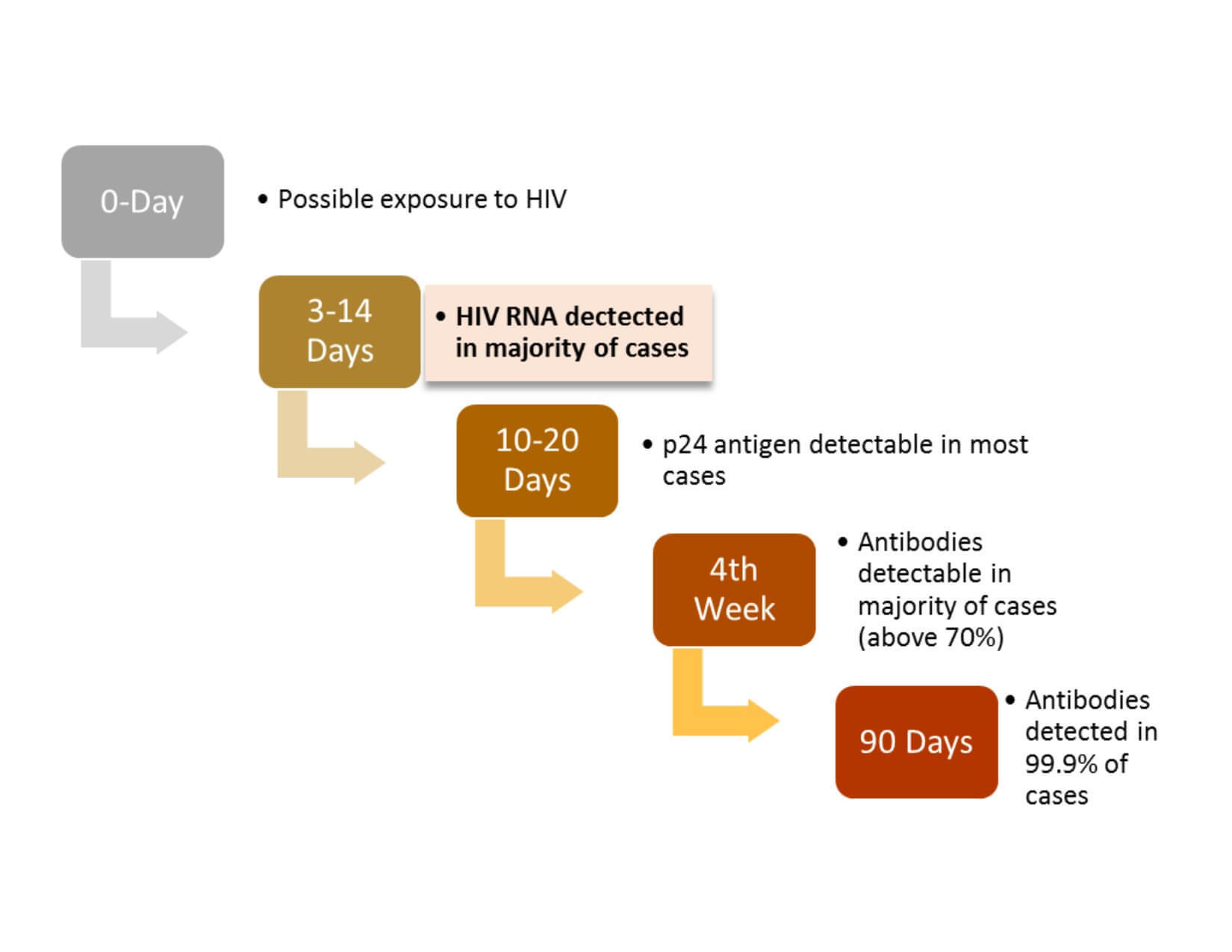 0-Day

• Possible exposure to HIV

3-14 Days

• HIV RNA dectected in majority of cases

10-20 Days

• p24 antigen detectable in most cases

4th Week

• Antibodies detectable in majority of cases (above 70%)

90 Days

• Antibodies detected in 99.9% of cases